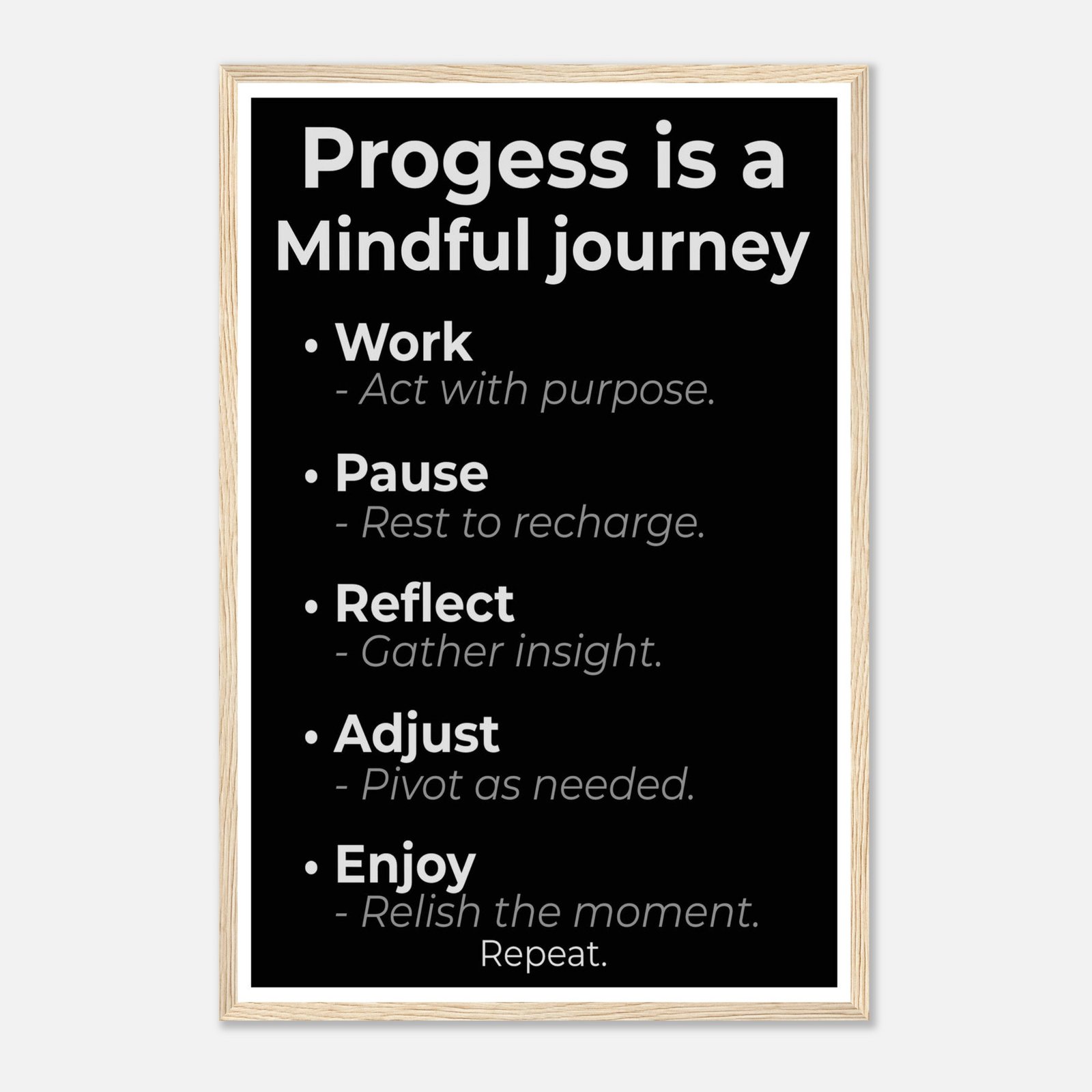 Progess is a Mindful journey

• Work
- Act with purpose.

• Pause
- Rest to recharge.

• Reflect
- Gather insight.

• Adjust
- Pivot as needed.

• Enjoy
- Relish the moment.

Repeat.